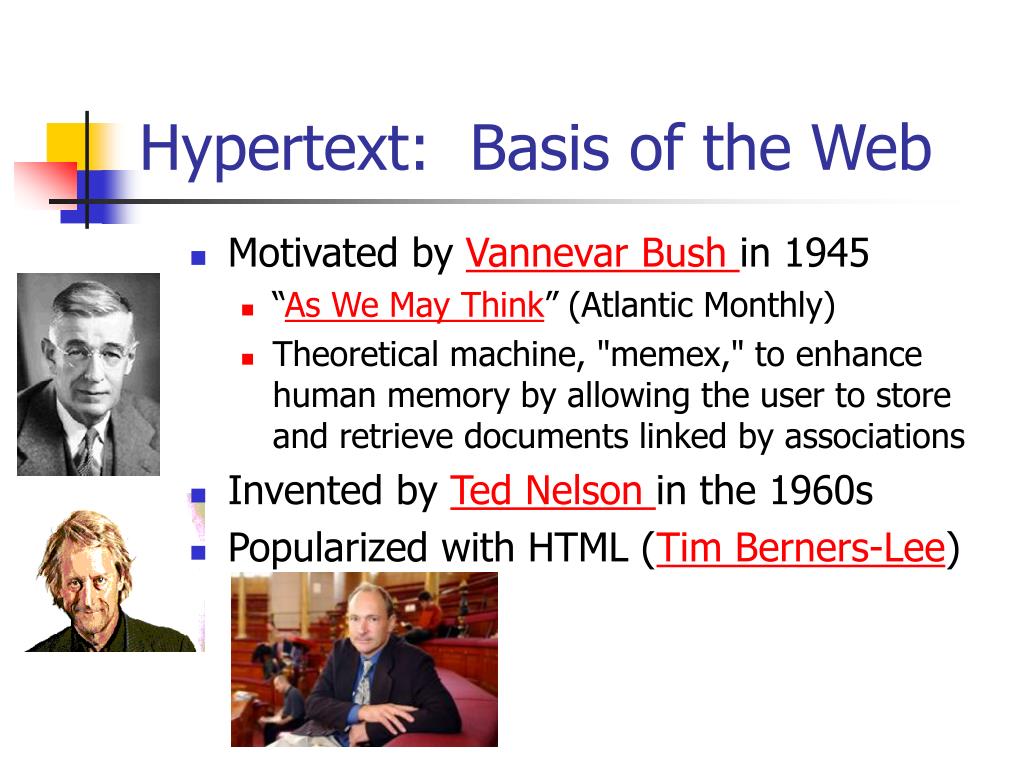 Hypertext:  Basis of the Web

Motivated by Vannevar Bush in 1945
“As We May Think” (Atlantic Monthly)
Theoretical machine, "memex," to enhance human memory by allowing the user to store and retrieve documents linked by associations
Invented by Ted Nelson in the 1960s
Popularized with HTML (Tim Berners-Lee)